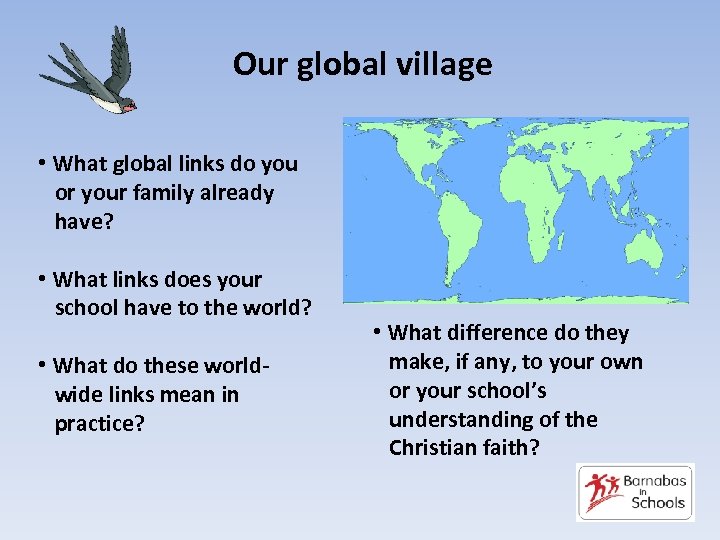 Our global village

• What global links do you or your family already have?

• What links does your school have to the world?

• What do these world-wide links mean in practice?

• What difference do they make, if any, to your own or your school's understanding of the Christian faith?

Barnabas in Schools